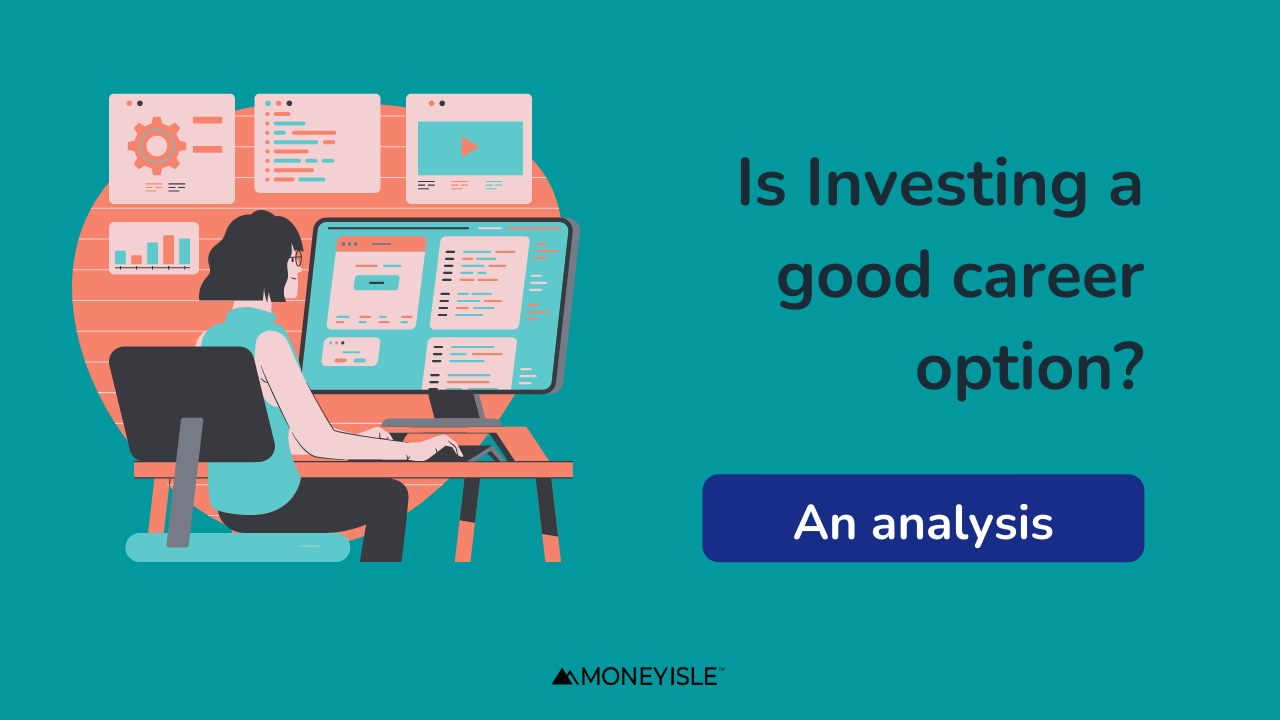 Is Investing a good career option?

An analysis

MONEYISLE™